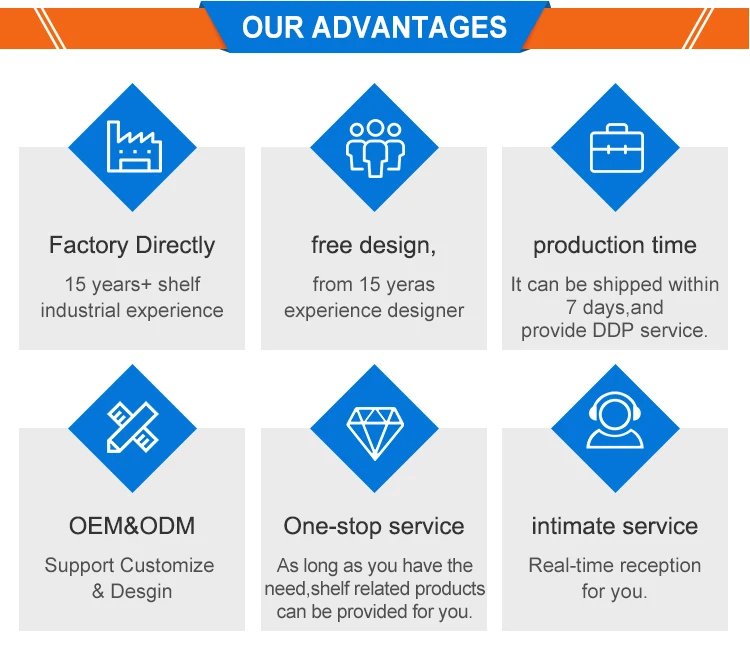 OUR ADVANTAGES

Factory Directly
15 years+ shelf industrial experience

free design,
from 15 yeras experience designer

production time
It can be shipped within 7 days,and provide DDP service.

OEM&ODM
Support Customize & Desgin

One-stop service
As long as you have the need,shelf related products can be provided for you.

intimate service
Real-time reception for you.